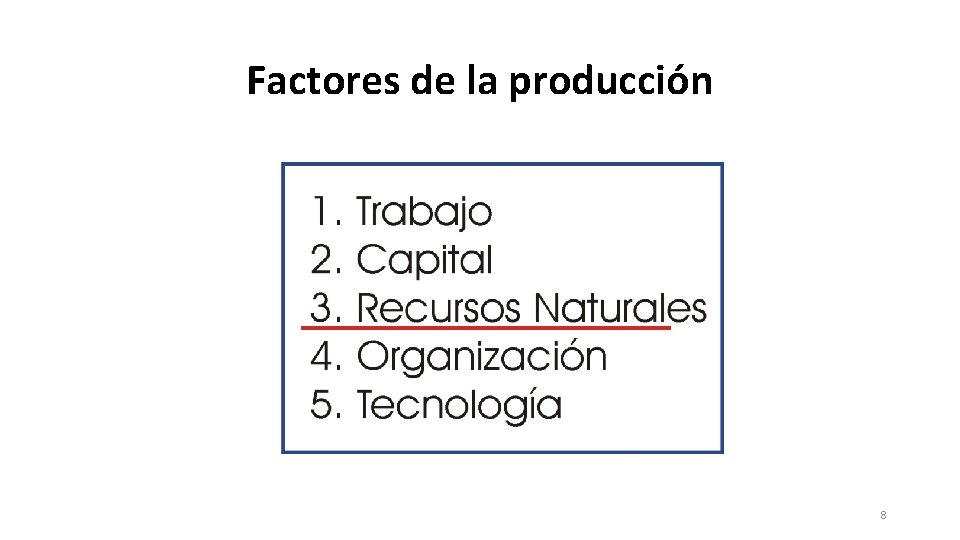 Factores de la producción

1. Trabajo
2. Capital
3. Recursos Naturales
4. Organización
5. Tecnología

8